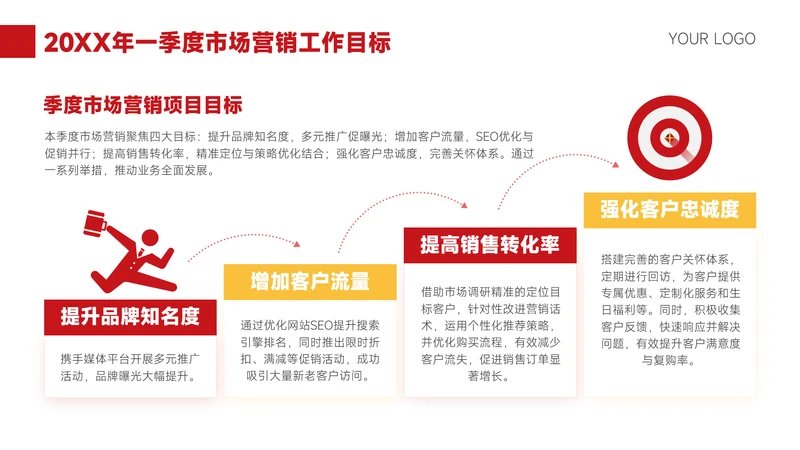 20XX年一季度市场营销工作目标

YOUR LOGO

季度市场营销项目目标

本季度市场营销聚焦四大目标：提升品牌知名度，多元推广促曝光；增加客户流量，SEO优化与促销并行；提高销售转化率，精准定位与策略优化结合；强化客户忠诚度，完善关怀体系。通过一系列举措，推动业务全面发展。

提升品牌知名度

携手媒体平台开展多元推广活动，品牌曝光大幅提升。

增加客户流量

通过优化网站SEO提升搜索引擎排名，同时推出限时折扣、满减等促销活动，成功吸引大量新老客户访问。

提高销售转化率

借助市场调研精准的定位目标客户，针对性改进营销话术，运用个性化推荐策略，并优化购买流程，有效减少客户流失，促进销售订单显著增长。

强化客户忠诚度

搭建完善的客户关怀体系，定期进行回访，为客户提供专属优惠、定制化服务和生日福利等。同时，积极收集客户反馈，快速响应并解决问题，有效提升客户满意度与复购率。